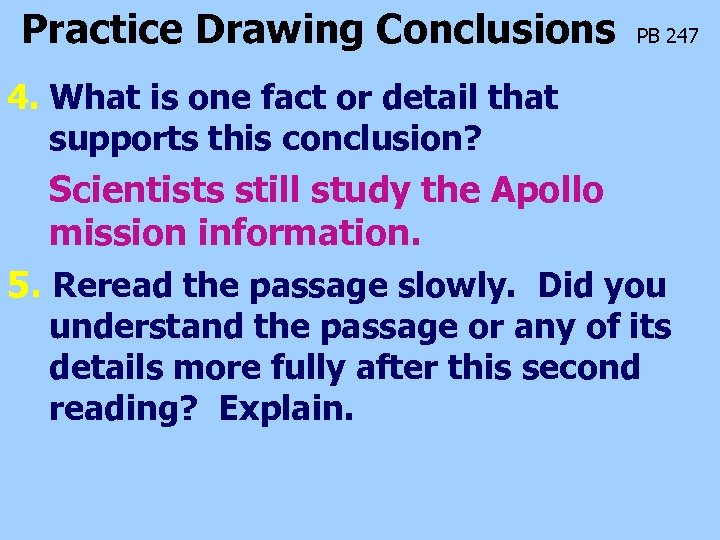 Practice Drawing Conclusions PB 247

4. What is one fact or detail that supports this conclusion?

Scientists still study the Apollo mission information.

5. Reread the passage slowly. Did you understand the passage or any of its details more fully after this second reading? Explain.